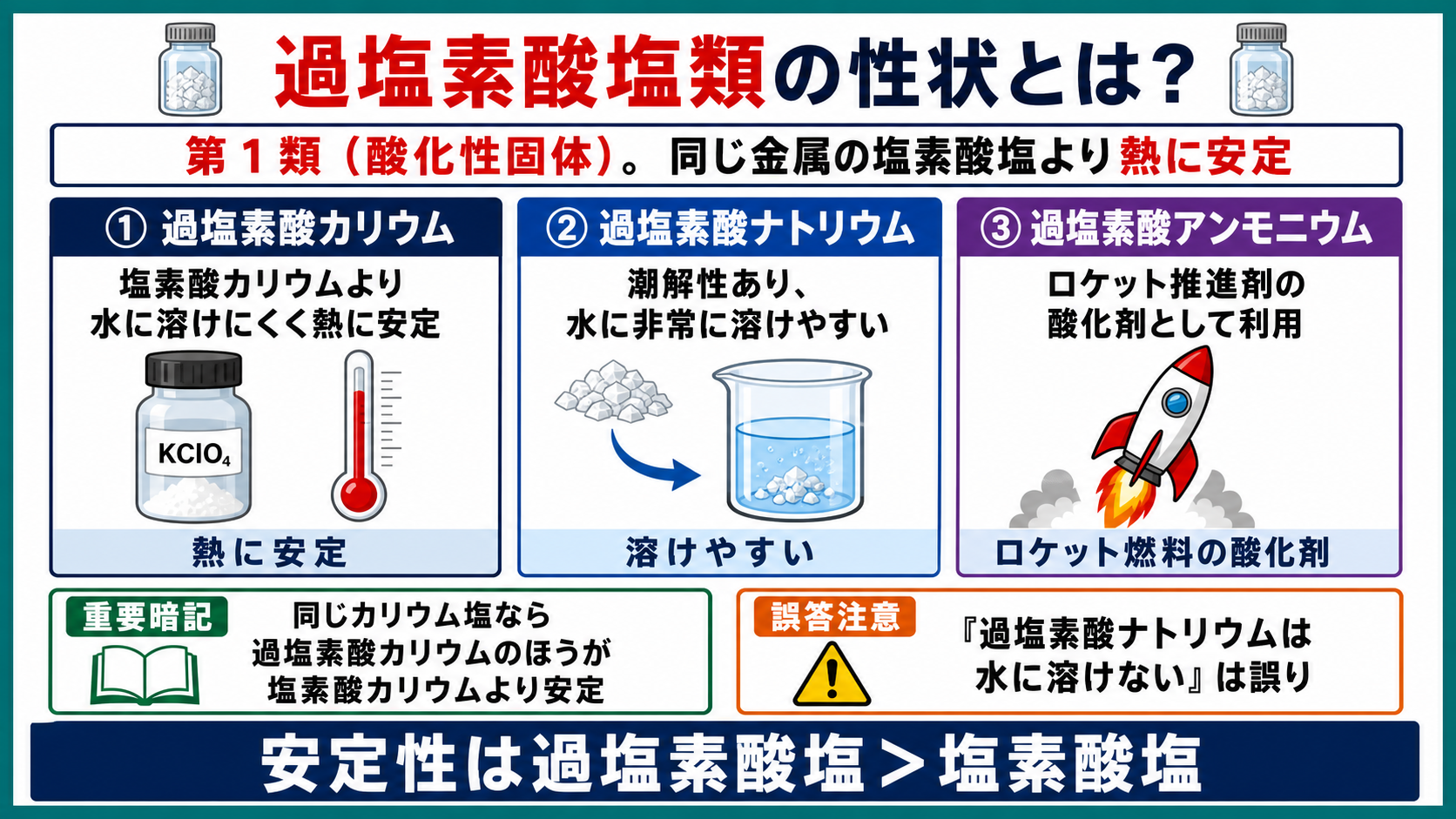 過塩素酸塩類の性状とは?

第１類（酸化性固体）。同じ金属の塩素酸塩より熱に安定

① 過塩素酸カリウム

塩素酸カリウムより水に溶けにくく熱に安定

$KClO_4$

熱に安定

② 過塩素酸ナトリウム

潮解性あり、水に非常に溶けやすい

溶けやすい

③ 過塩素酸アンモニウム

ロケット推進剤の酸化剤として利用

ロケット燃料の酸化剤

重要暗記

同じカリウム塩なら過塩素酸カリウムのほうが塩素酸カリウムより安定

誤答注意

『過塩素酸ナトリウムは水に溶けない』は誤り

安定性は過塩素酸塩＞塩素酸塩